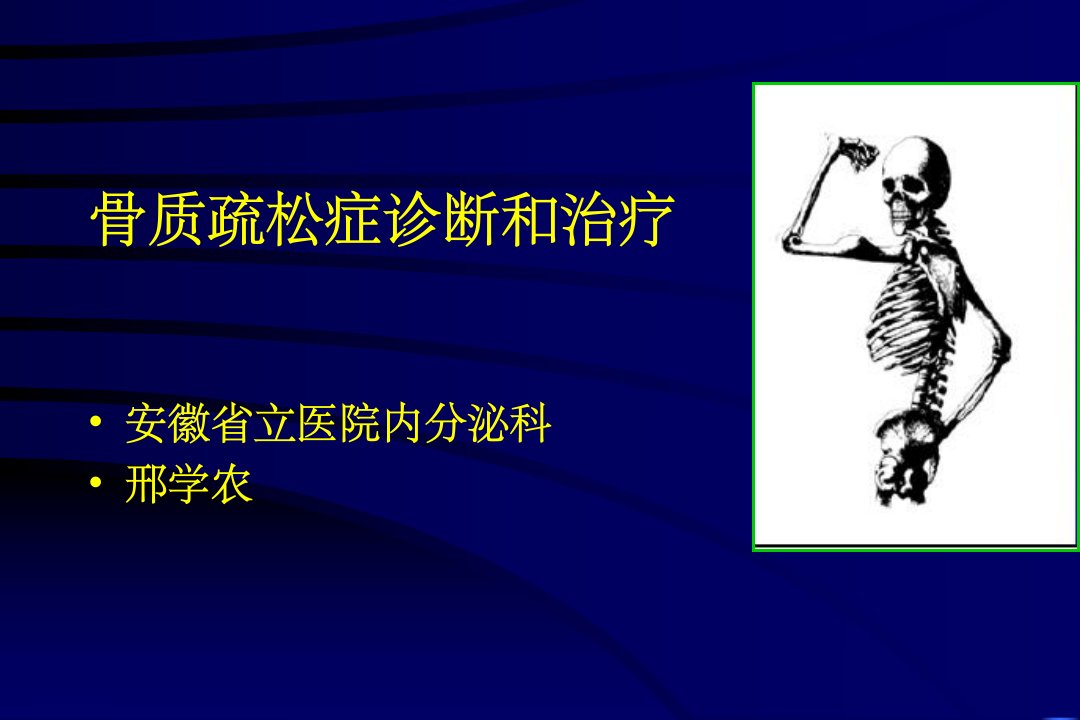 骨质疏松症诊断和治疗

• 安徽省立医院内分泌科
• 邢学农